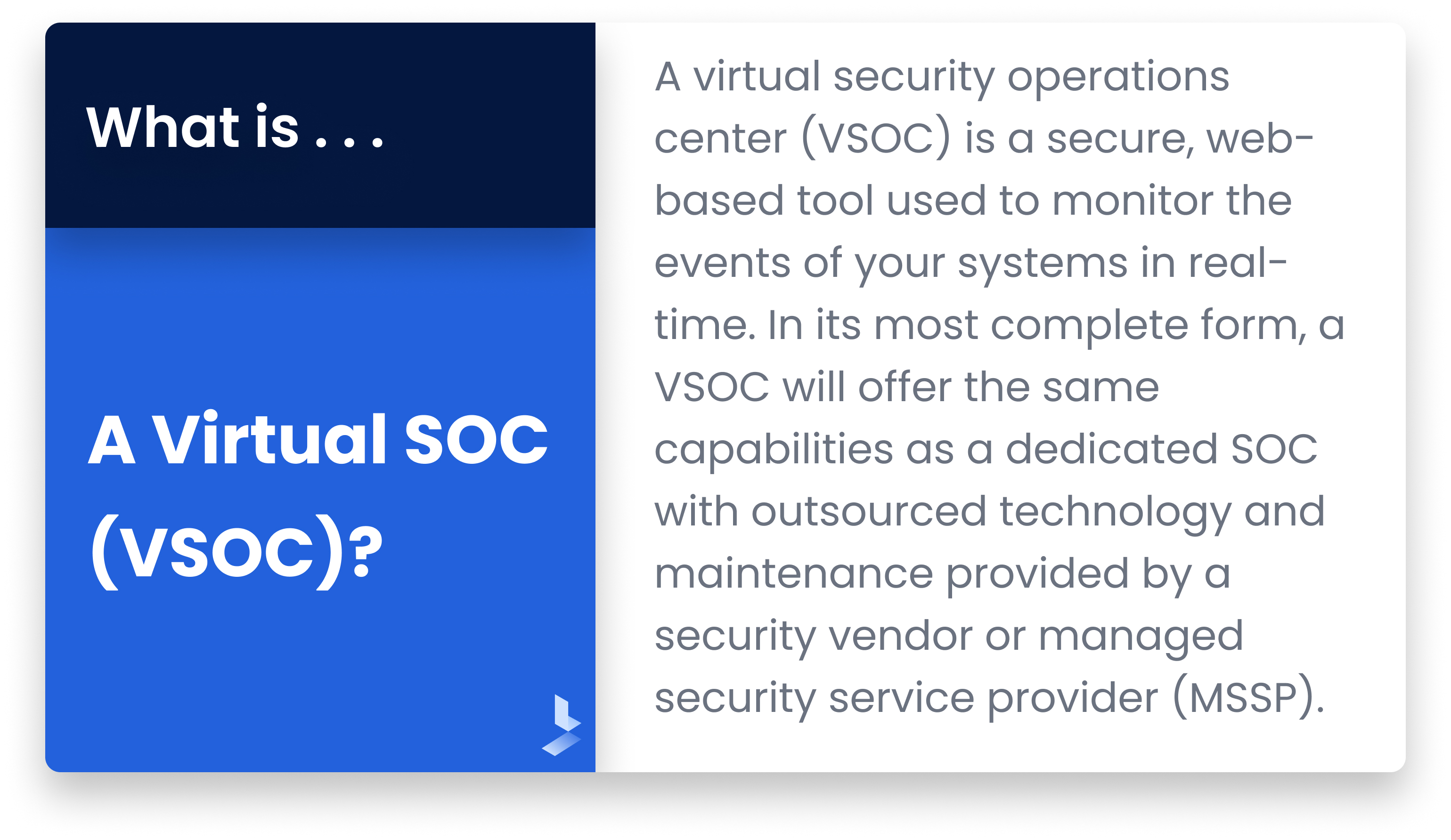 What is . . .

A Virtual SOC (VSOC)?

A virtual security operations center (VSOC) is a secure, web-based tool used to monitor the events of your systems in real-time. In its most complete form, a VSOC will offer the same capabilities as a dedicated SOC with outsourced technology and maintenance provided by a security vendor or managed security service provider (MSSP).